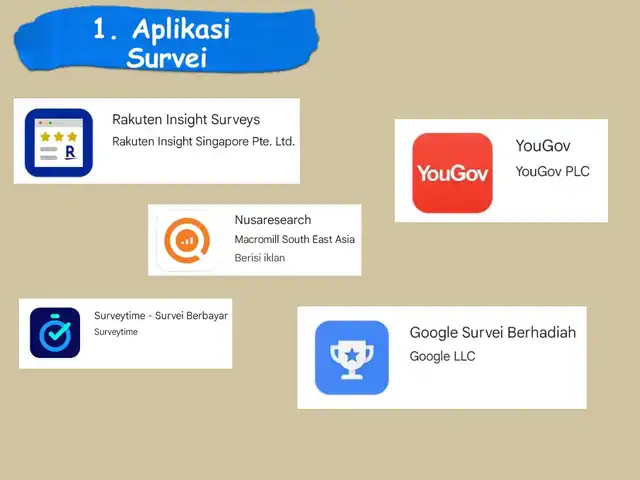 1. Aplikasi Survei

R

Rakuten Insight Surveys
Rakuten Insight Singapore Pte. Ltd.

YouGov

YouGov
YouGov PLC

Nusaresearch
Macromill South East Asia
Berisi iklan

Surveytime - Survei Berbayar
Surveytime

Google Survei Berhadiah
Google LLC